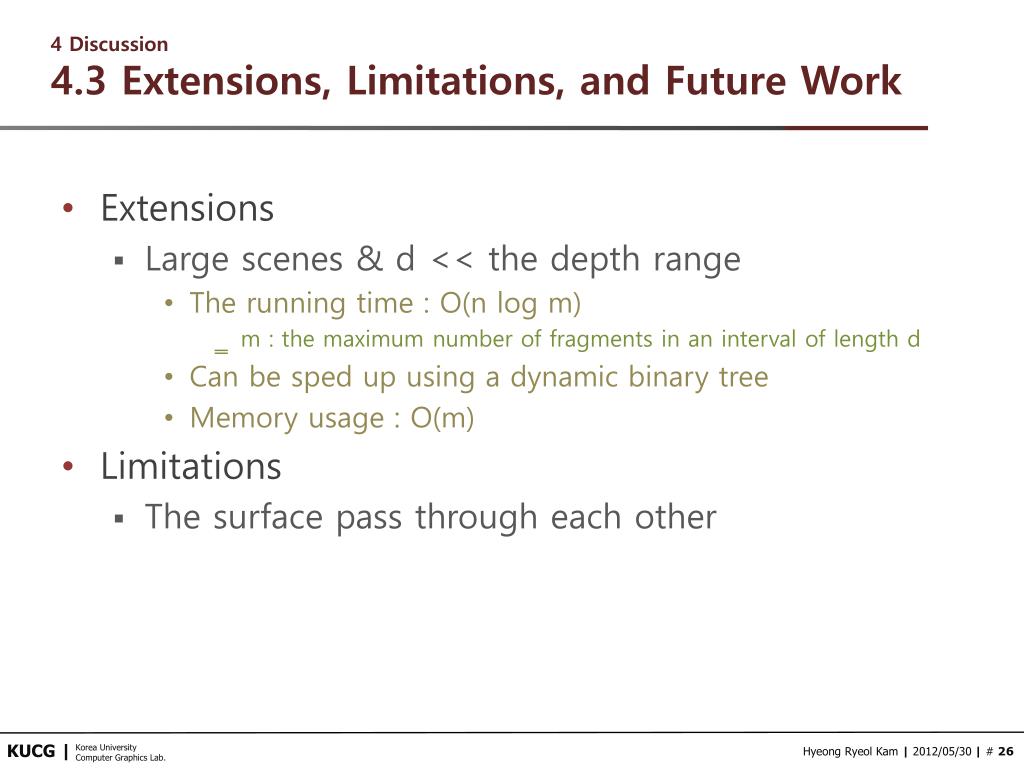 4 Discussion
4.3 Extensions, Limitations, and Future Work

• Extensions
▪ Large scenes & d << the depth range
• The running time : O(n log m)
– m : the maximum number of fragments in an interval of length d
• Can be sped up using a dynamic binary tree
• Memory usage : O(m)
• Limitations
▪ The surface pass through each other

KUCG | Korea University Computer Graphics Lab.

Hyeong Ryeol Kam | 2012/05/30 | # 26